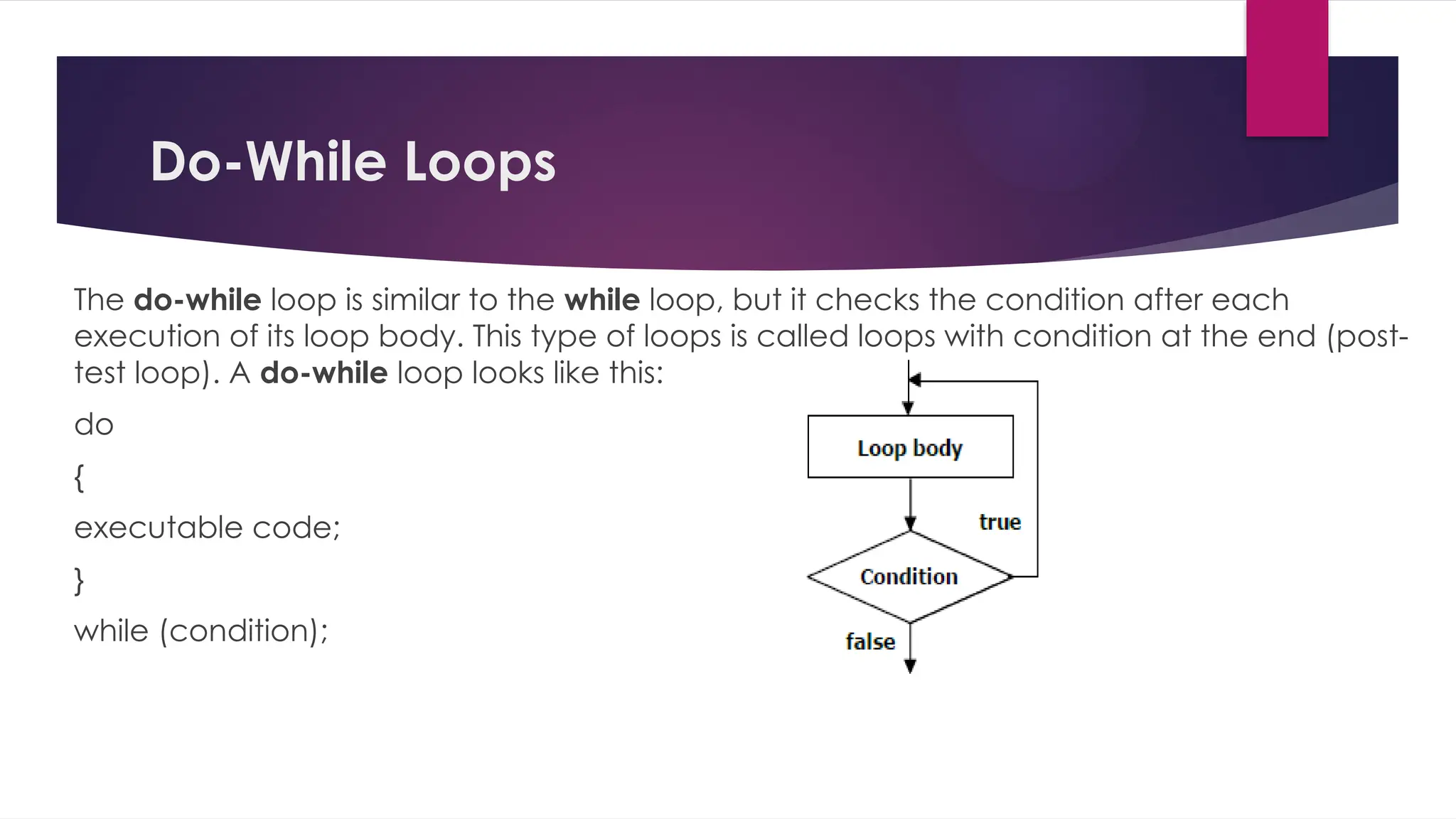 Do-While Loops

The do-while loop is similar to the while loop, but it checks the condition after each execution of its loop body. This type of loops is called loops with condition at the end (post-test loop). A do-while loop looks like this:

do

{

executable code;

}

while (condition);

Loop body

true

Condition

false